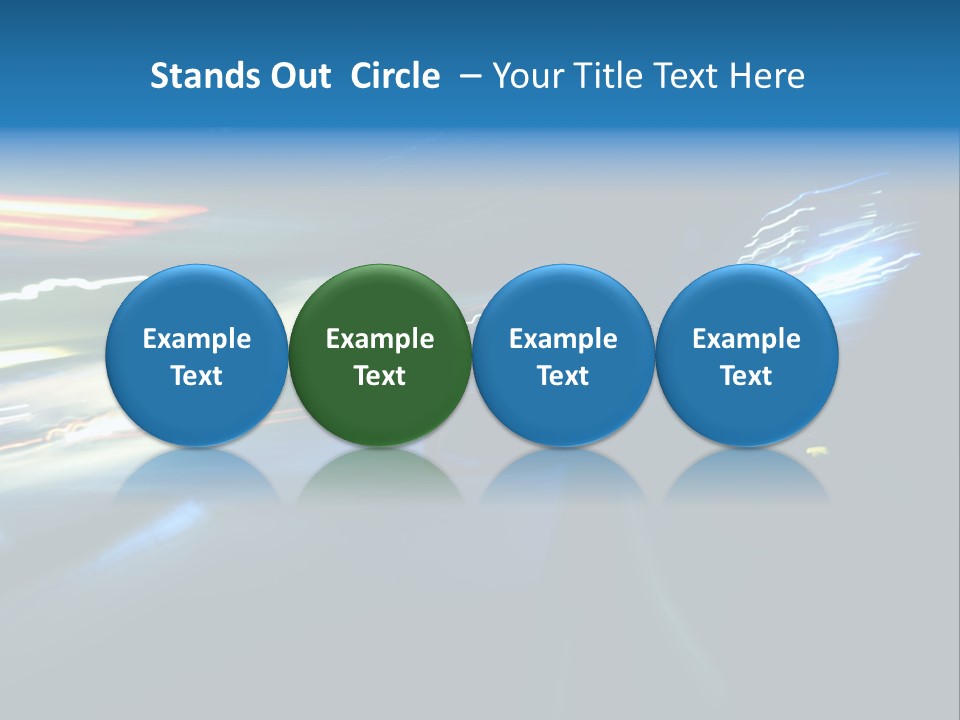 Stands Out  Circle  – Your Title Text Here

Example Text

Example Text

Example Text

Example Text